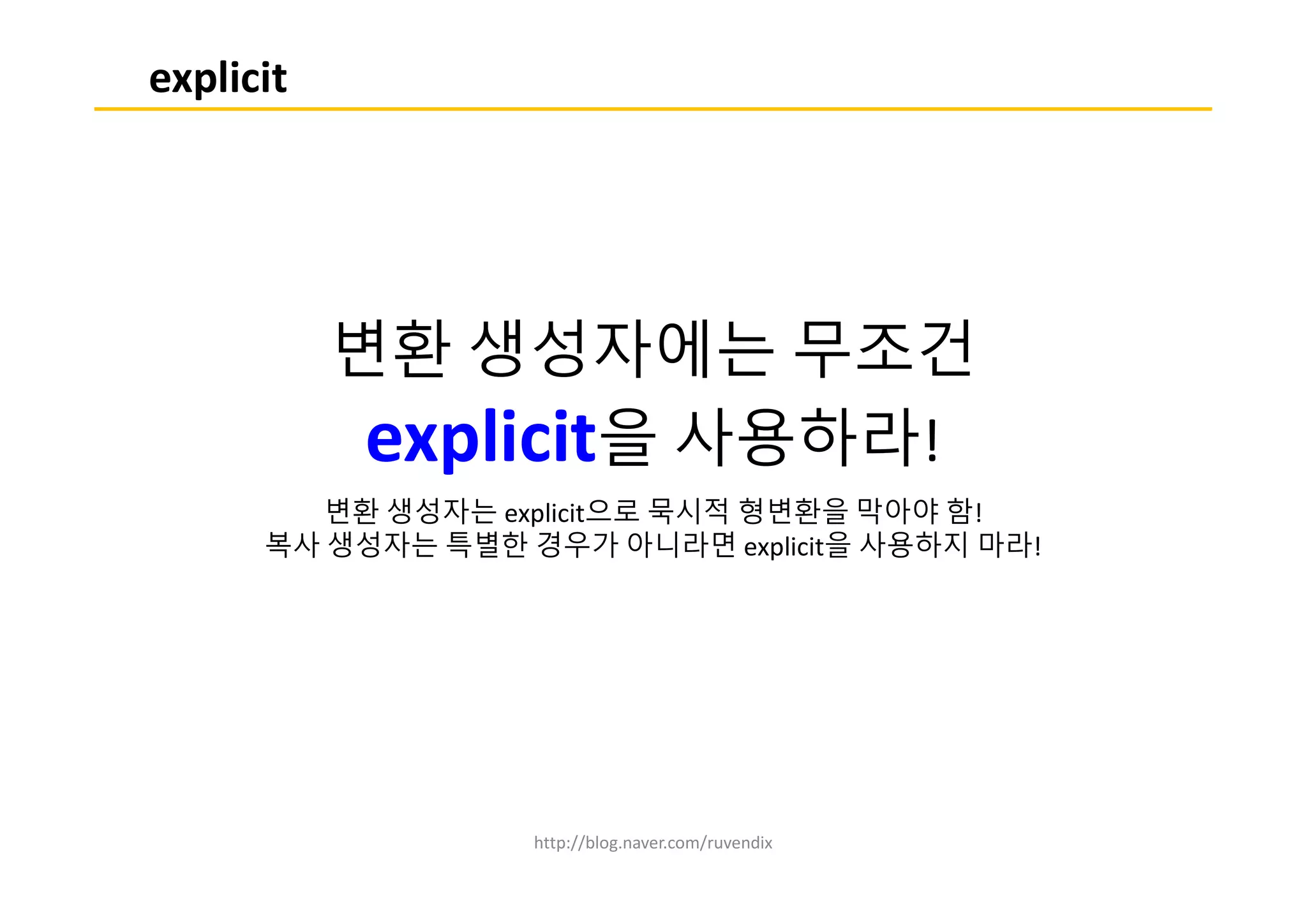 explicit

변환 생성자에는 무조건
explicit을 사용하라!

변환 생성자는 explicit으로 묵시적 형변환을 막아야 함!
복사 생성자는 특별한 경우가 아니라면 explicit을 사용하지 마라!

http://blog.naver.com/ruvendix